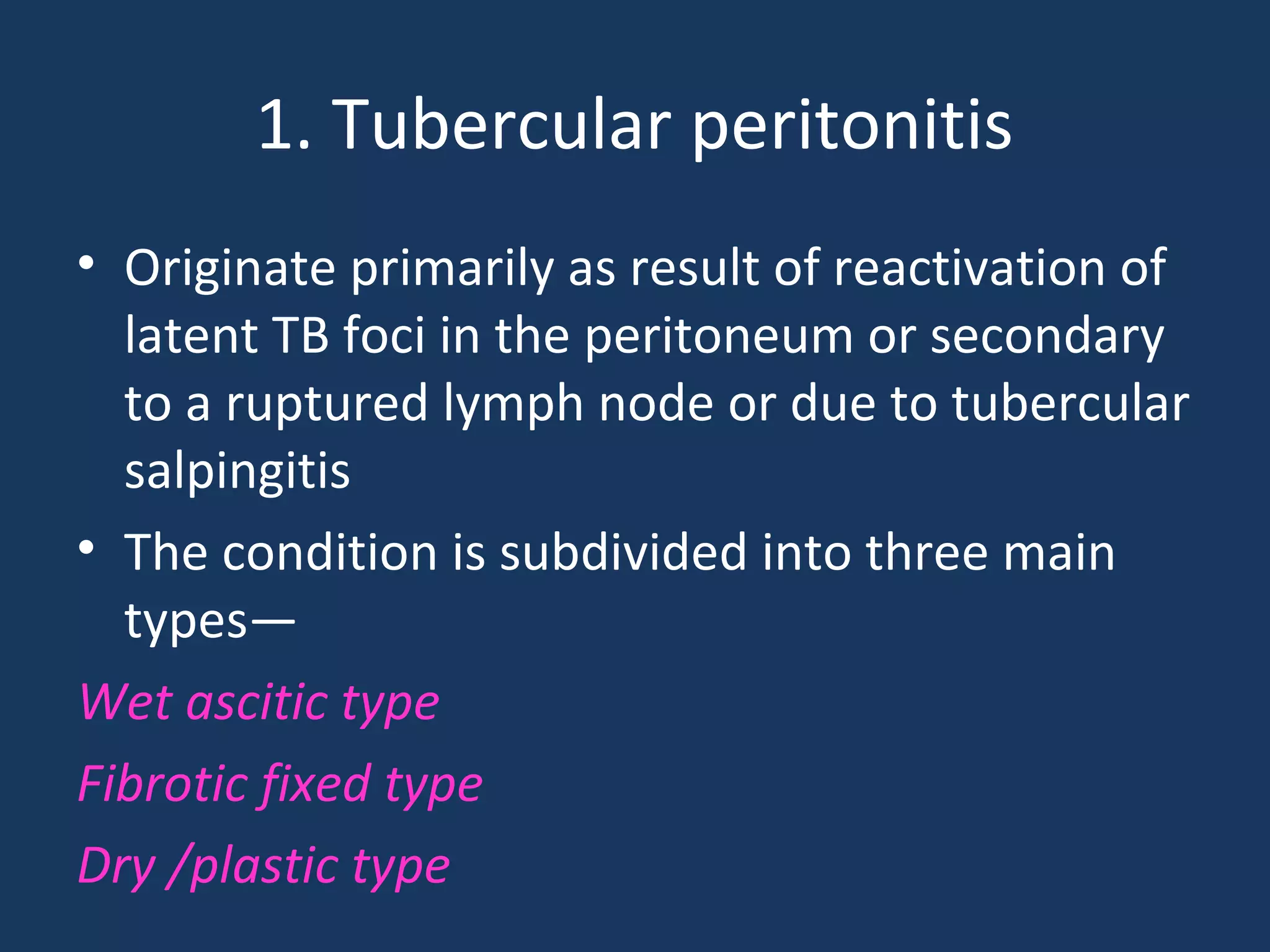 1. Tubercular peritonitis

• Originate primarily as result of reactivation of latent TB foci in the peritoneum or secondary to a ruptured lymph node or due to tubercular salpingitis

• The condition is subdivided into three main types—

Wet ascitic type

Fibrotic fixed type

Dry /plastic type